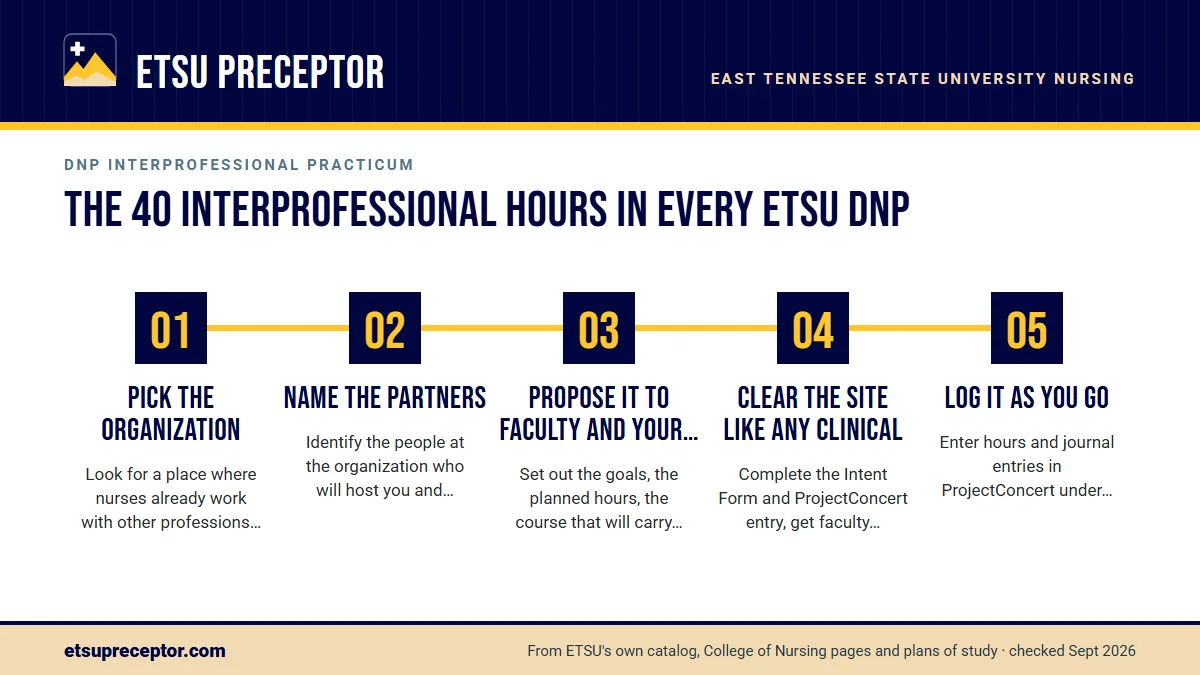 ETSU PRECEPTOR

EAST TENNESSEE STATE UNIVERSITY NURSING

DNP INTERPROFESSIONAL PRACTICUM

THE 40 INTERPROFESSIONAL HOURS IN EVERY ETSU DNP

01

PICK THE ORGANIZATION

Look for a place where nurses already work with other professions…

02

NAME THE PARTNERS

Identify the people at the organization who will host you and…

03

PROPOSE IT TO FACULTY AND YOUR…

Set out the goals, the planned hours, the course that will carry…

04

CLEAR THE SITE LIKE ANY CLINICAL

Complete the Intent Form and ProjectConcert entry, get faculty…

05

LOG IT AS YOU GO

Enter hours and journal entries in ProjectConcert under…

etsupreceptor.com

From ETSU's own catalog, College of Nursing pages and plans of study · checked Sept 2026